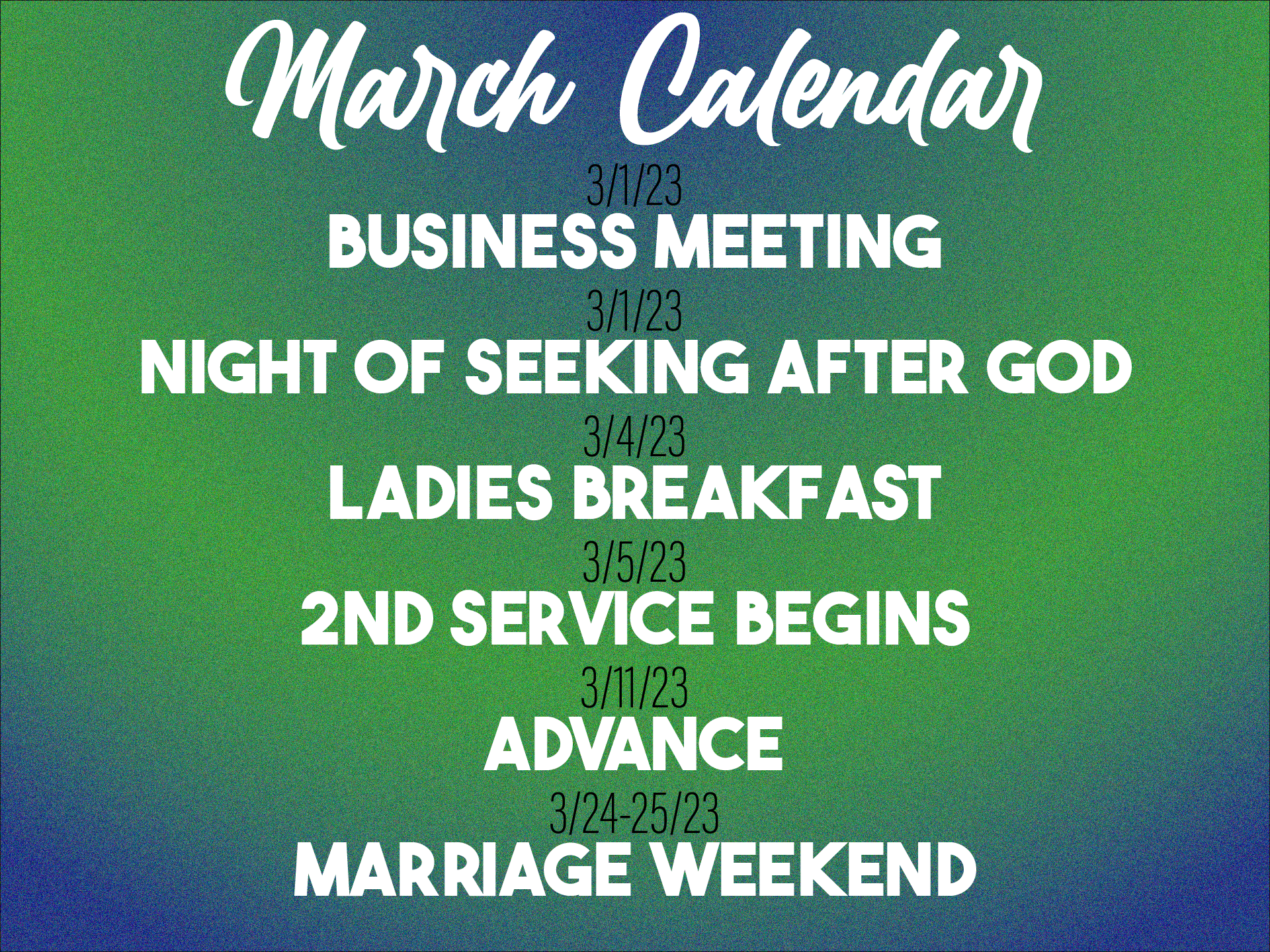 March Calendar

3/1/23
BUSINESS MEETING

3/1/23
NIGHT OF SEEKING AFTER GOD

3/4/23
LADIES BREAKFAST

3/5/23
2ND SERVICE BEGINS

3/11/23
ADVANCE

3/24-25/23
MARRIAGE WEEKEND